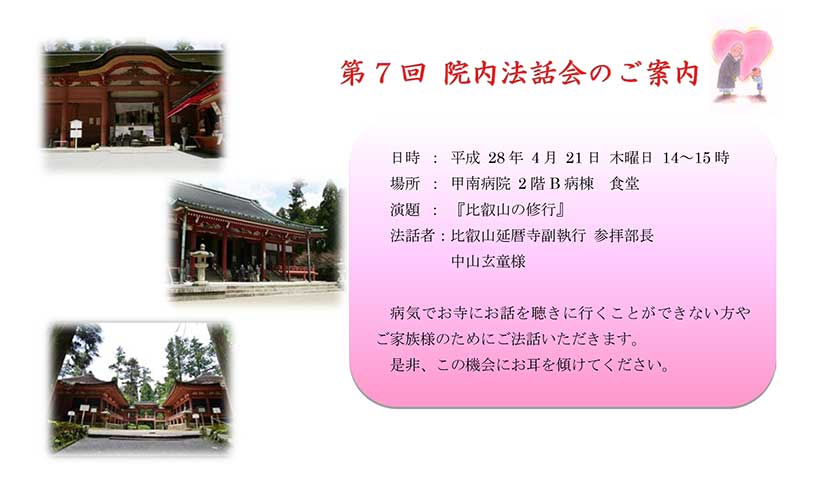 第７回　院内法話会のご案内

日時　：　平成 28 年 4 月 21 日 木曜日 14～15 時
場所　：　甲南病院 2 階 B 病棟　食堂
演題　：　『比叡山の修行』
法話者：比叡山延暦寺副執行 参拝部長
中山玄童様

病気でお寺にお話を聴きに行くことができない方やご家族様のためにご法話いただきます。
是非、この機会にお耳を傾けてください。